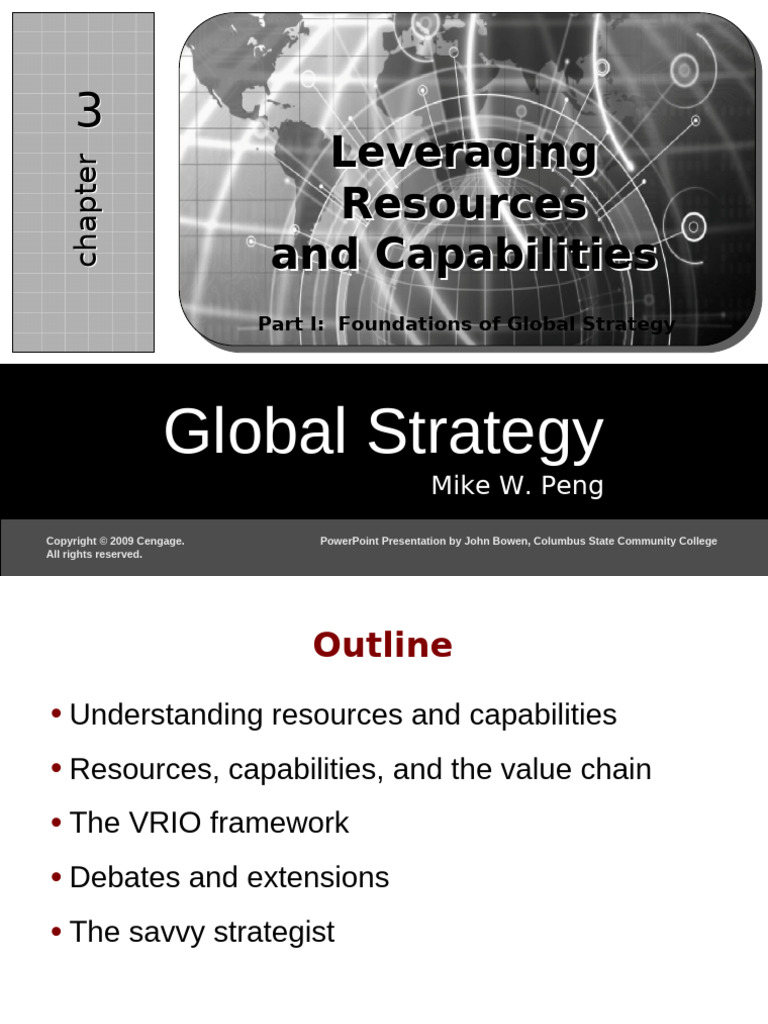 chapter 3

Leveraging Resources and Capabilities

Part I: Foundations of Global Strategy

Global Strategy

Mike W. Peng

Copyright © 2009 Cengage. All rights reserved.

PowerPoint Presentation by John Bowen, Columbus State Community College

Outline

• Understanding resources and capabilities

• Resources, capabilities, and the value chain

• The VRIO framework

• Debates and extensions

• The savvy strategist